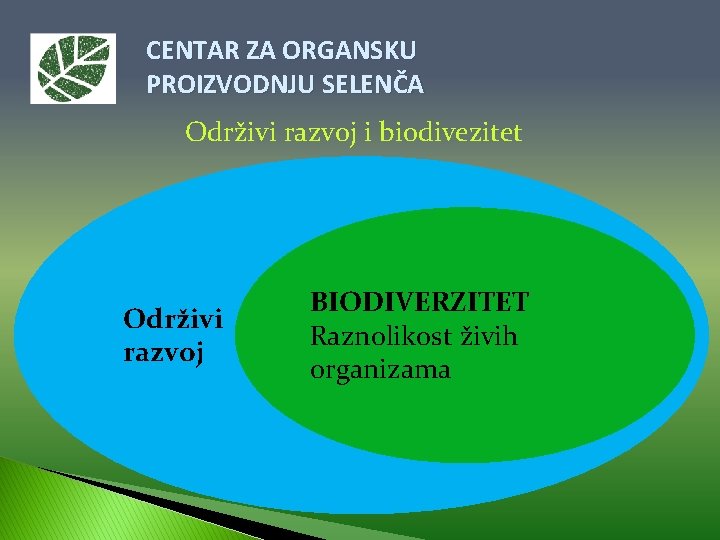 CENTAR ZA ORGANSKU PROIZVODNJU SELENČA

Održivi razvoj i biodivezitet

Održivi razvoj

BIODIVERZITET
Raznolikost živih organizama